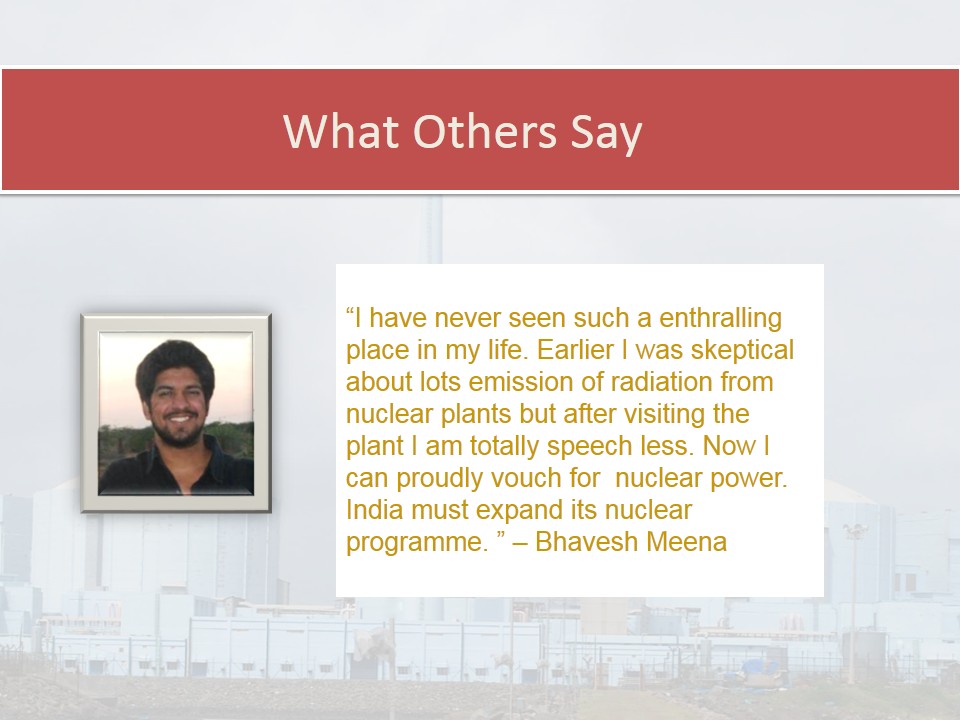 What Others Say

“I have never seen such a enthralling place in my life. Earlier I was skeptical about lots emission of radiation from nuclear plants but after visiting the plant I am totally speech less. Now I can proudly vouch for nuclear power. India must expand its nuclear programme. ” – Bhavesh Meena